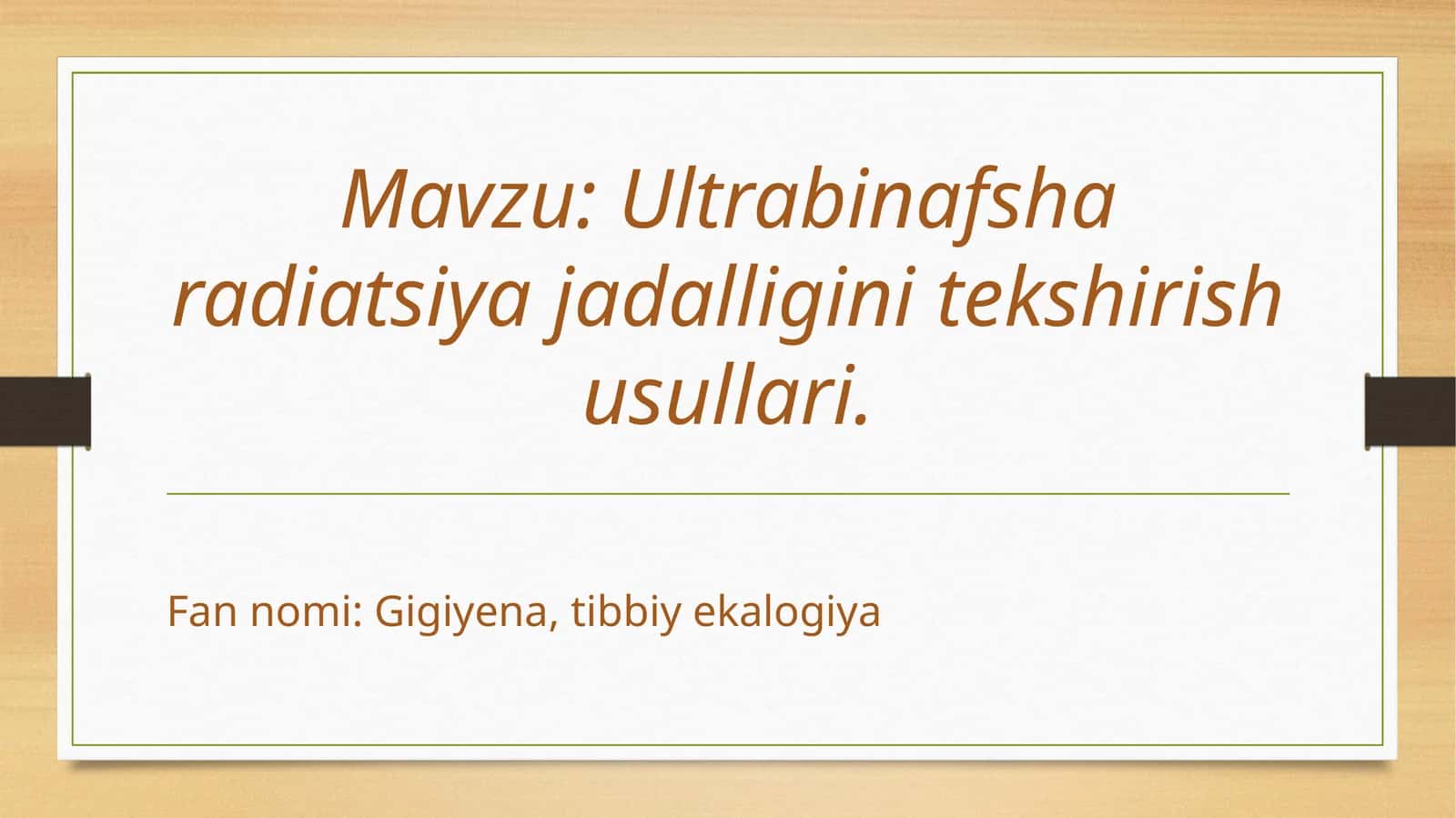 Mavzu: Ultrabinafsha radiatsiya jadalligini tekshirish usullari.

Fan nomi: Gigiyena, tibbiy ekalogiya